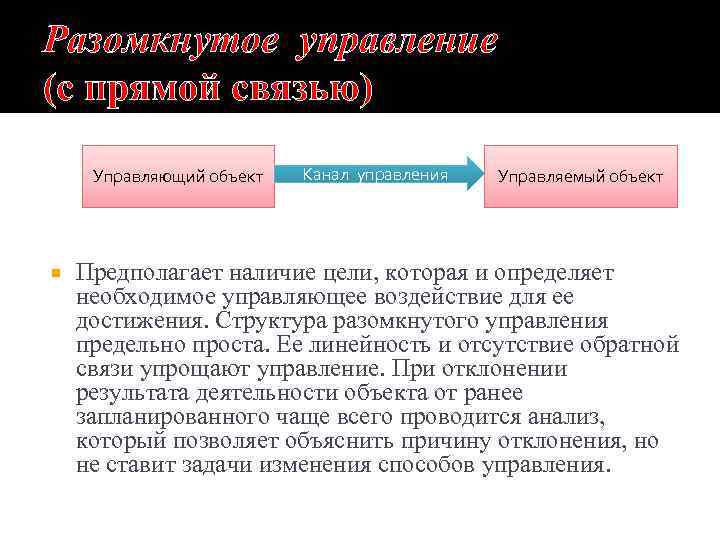 Разомкнутое управление
(с прямой связью)

Управляющий объект

Канал управления

Управляемый объект

Предполагает наличие цели, которая и определяет необходимое управляющее воздействие для ее достижения. Структура разомкнутого управления предельно проста. Ее линейность и отсутствие обратной связи упрощают управление. При отклонении результата деятельности объекта от ранее запланированного чаще всего проводится анализ, который позволяет объяснить причину отклонения, но не ставит задачи изменения способов управления.